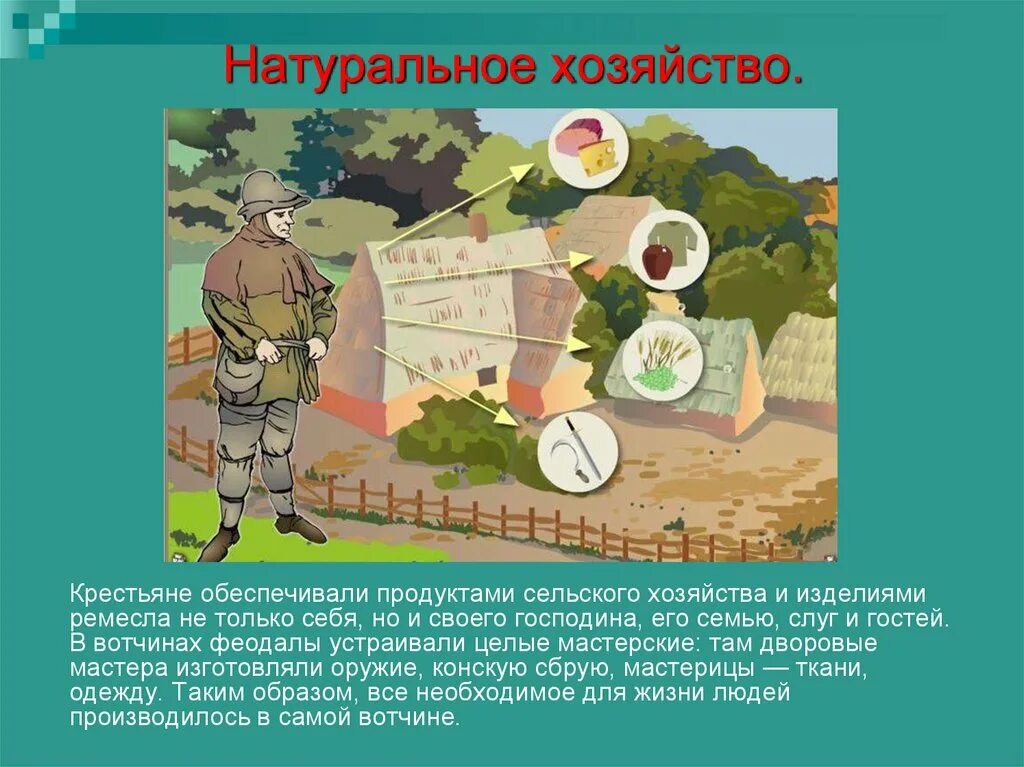 Натуральное хозяйство.

Крестьяне обеспечивали продуктами сельского хозяйства и изделиями ремесла не только себя, но и своего господина, его семью, слуг и гостей. В вотчинах феодалы устраивали целые мастерские: там дворовые мастера изготовляли оружие, конскую сбрую, мастерицы — ткани, одежду. Таким образом, все необходимое для жизни людей производилось в самой вотчине.